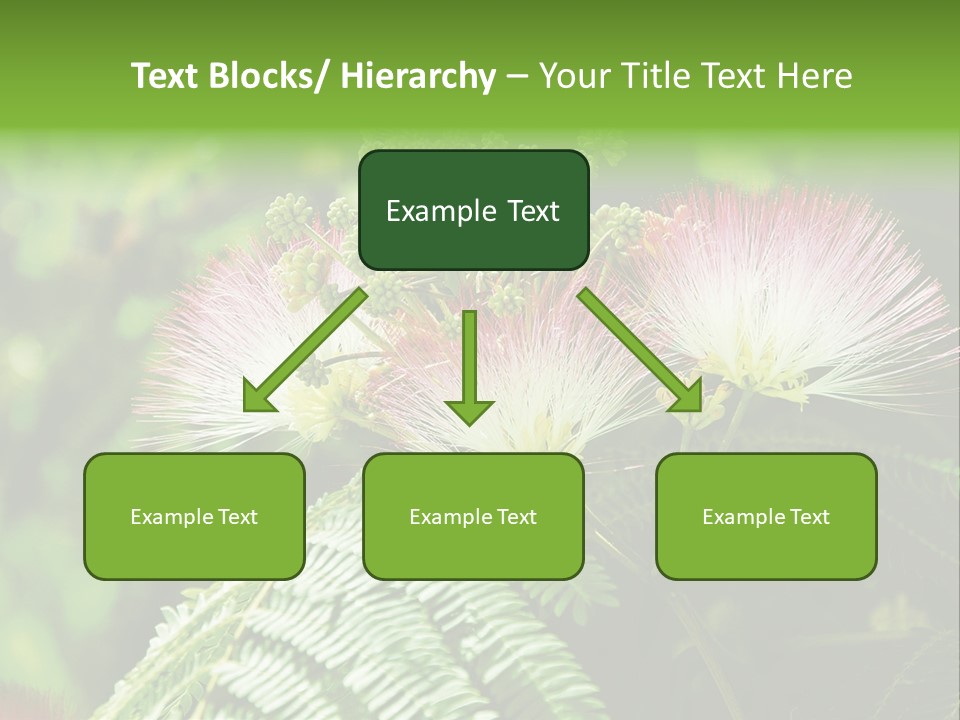 Text Blocks/ Hierarchy – Your Title Text Here

Example Text

Example Text

Example Text

Example Text